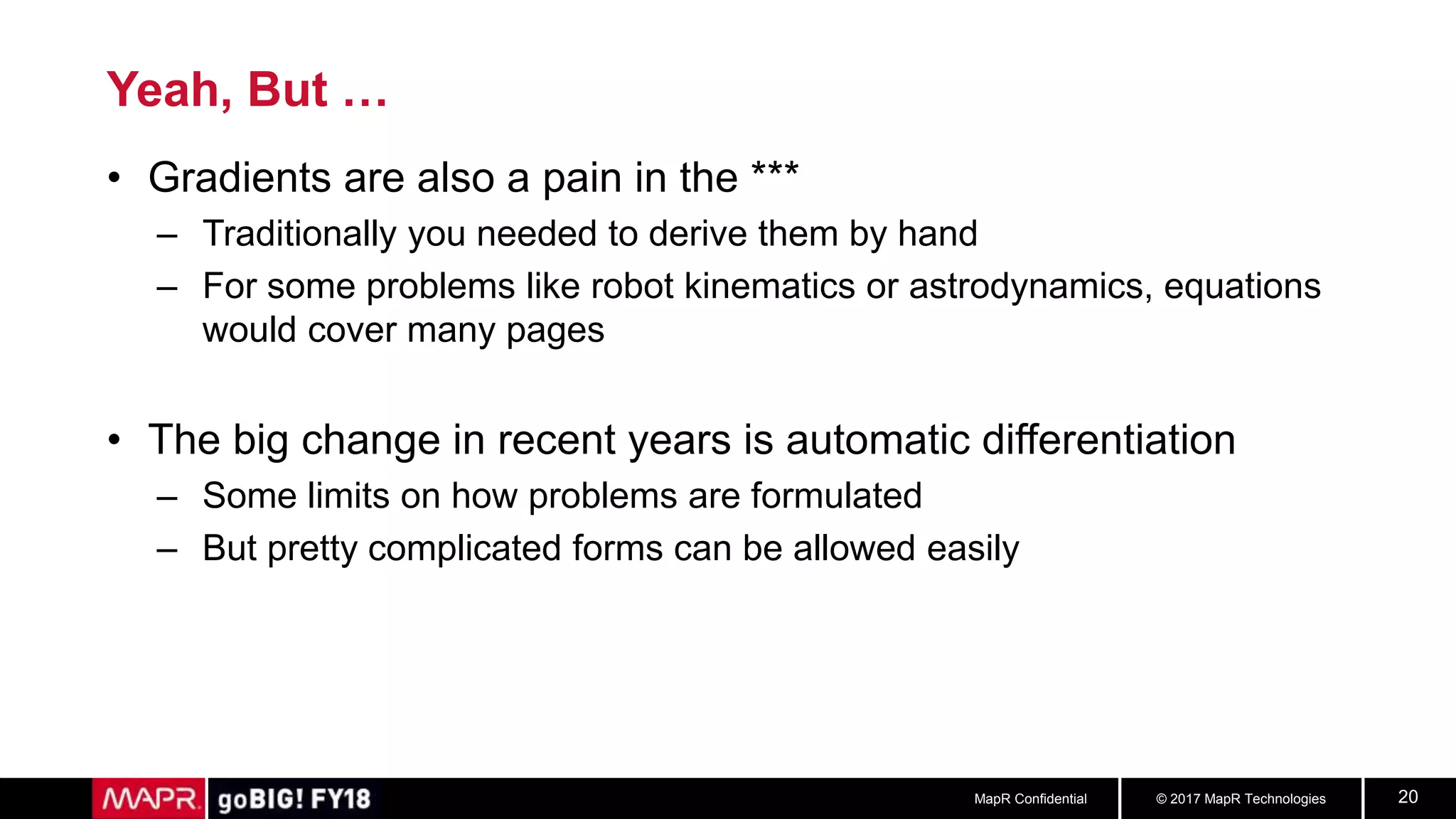 Yeah, But …

• Gradients are also a pain in the ***
– Traditionally you needed to derive them by hand
– For some problems like robot kinematics or astrodynamics, equations would cover many pages

• The big change in recent years is automatic differentiation
– Some limits on how problems are formulated
– But pretty complicated forms can be allowed easily

MAPR goBIG! FY18 MapR Confidential © 2017 MapR Technologies 20